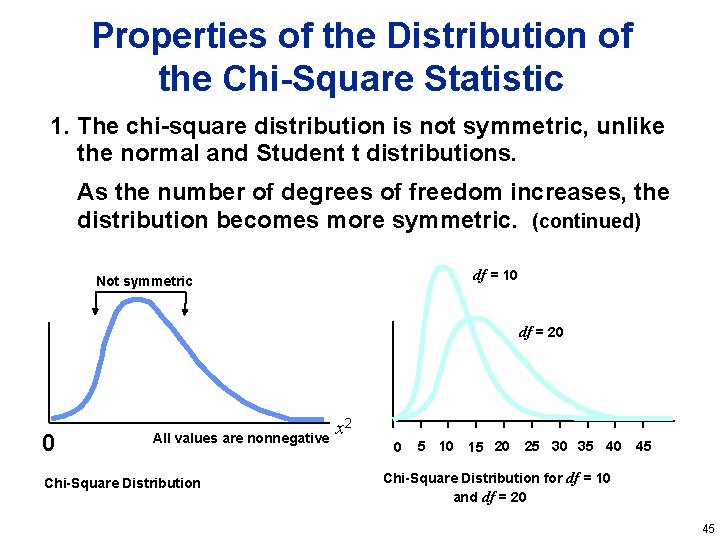 Properties of the Distribution of the Chi-Square Statistic

1. The chi-square distribution is not symmetric, unlike the normal and Student t distributions.

As the number of degrees of freedom increases, the distribution becomes more symmetric. (continued)

Not symmetric

0

All values are nonnegative

$x^2$

Chi-Square Distribution

$df$ = 10

$df$ = 20

0 5 10 15 20 25 30 35 40 45

Chi-Square Distribution for $df$ = 10 and $df$ = 20

45